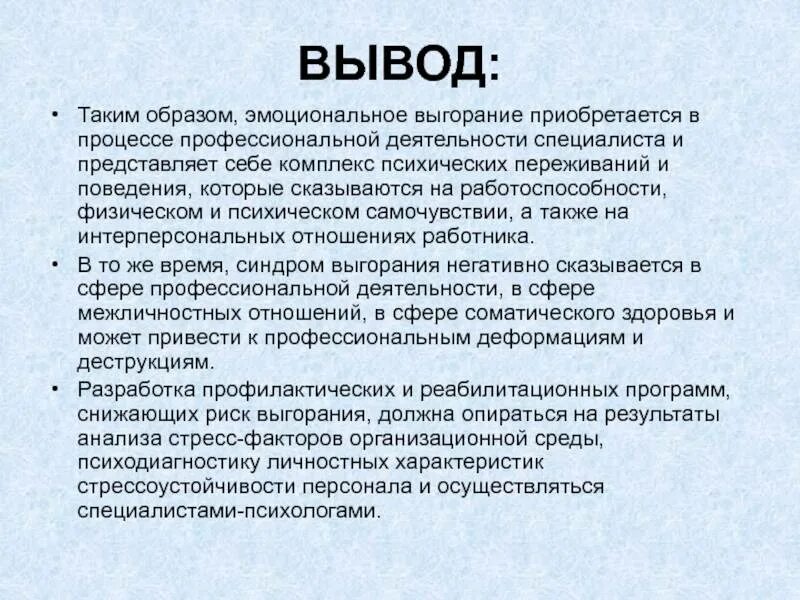 ВЫВОД:

• Таким образом, эмоциональное выгорание приобретается в процессе профессиональной деятельности специалиста и представляет себе комплекс психических переживаний и поведения, которые сказываются на работоспособности, физическом и психическом самочувствии, а также на интерперсональных отношениях работника.

• В то же время, синдром выгорания негативно сказывается в сфере профессиональной деятельности, в сфере межличностных отношений, в сфере соматического здоровья и может привести к профессиональным деформациям и деструкциям.

• Разработка профилактических и реабилитационных программ, снижающих риск выгорания, должна опираться на результаты анализа стресс-факторов организационной среды, психодиагностику личностных характеристик стрессоустойчивости персонала и осуществляться специалистами-психологами.